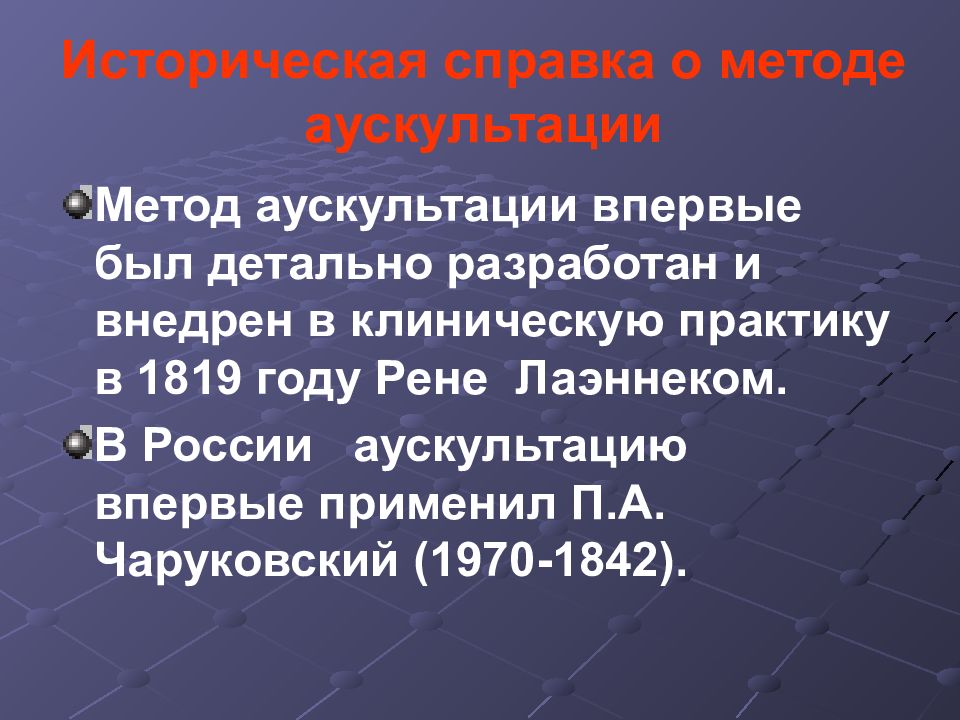 Историческая справка о методе аускультации

Метод аускультации впервые был детально разработан и внедрен в клиническую практику в 1819 году Рене Лаэннеком.

В России аускультацию впервые применил П.А. Чаруковский (1970-1842).